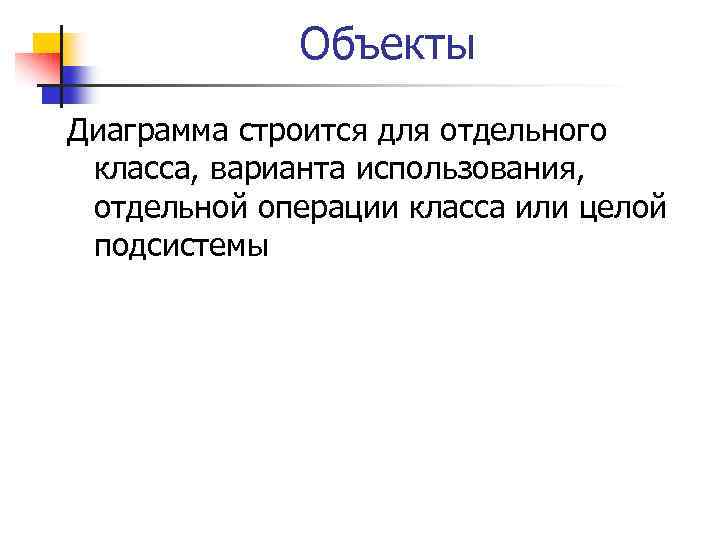 Объекты

Диаграмма строится для отдельного класса, варианта использования, отдельной операции класса или целой подсистемы